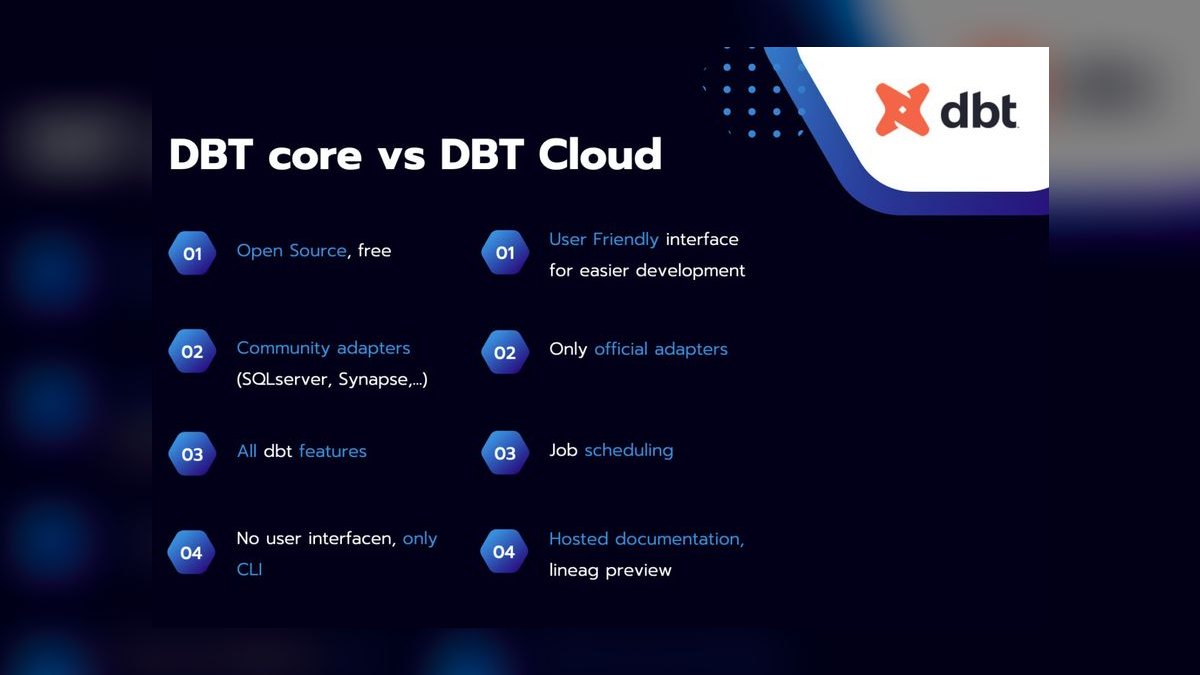 dbt

DBT core vs DBT Cloud

01 Open Source, free

02 Community adapters (SQLserver, Synapse,...)

03 All dbt features

04 No user interfacen, only CLI

01 User Friendly interface for easier development

02 Only official adapters

03 Job scheduling

04 Hosted documentation, lineag preview